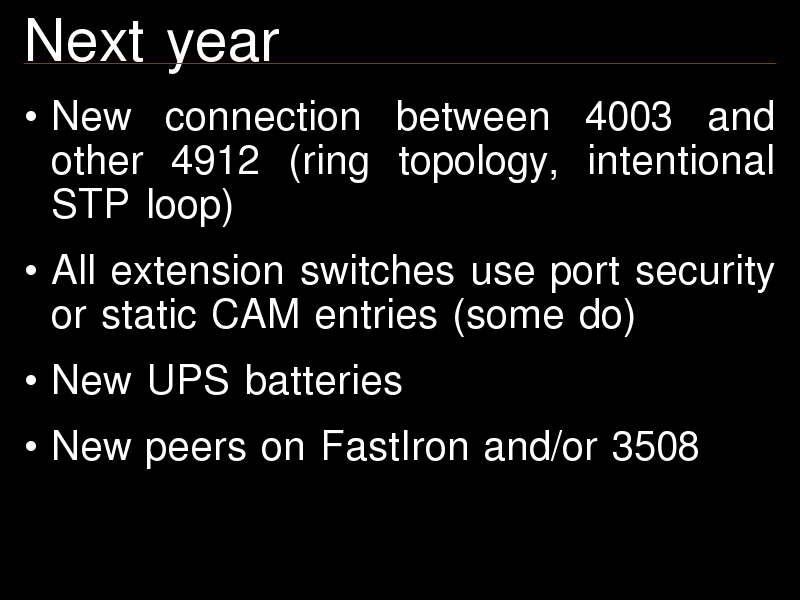 Next year

• New connection between 4003 and other 4912 (ring topology, intentional STP loop)

• All extension switches use port security or static CAM entries (some do)

• New UPS batteries

• New peers on FastIron and/or 3508